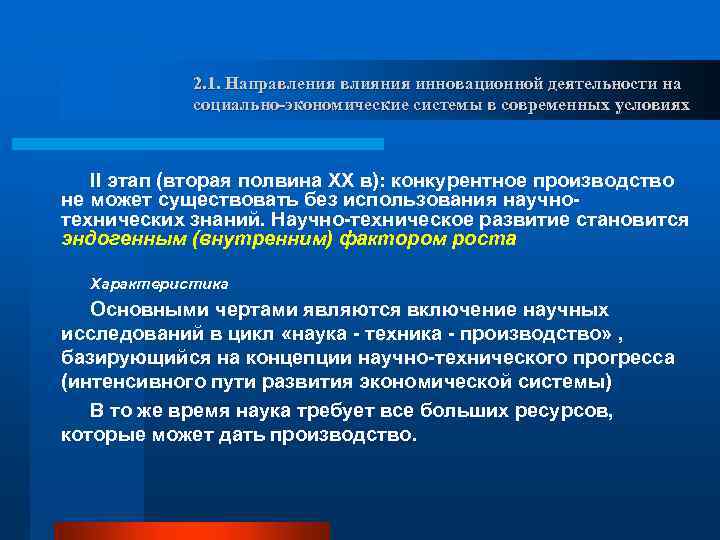 2.1. Направления влияния инновационной деятельности на социально-экономические системы в современных условиях

II этап (вторая полвина XX в): конкурентное производство не может существовать без использования научно-технических знаний. Научно-техническое развитие становится эндогенным (внутренним) фактором роста

Характеристика

Основными чертами являются включение научных исследований в цикл «наука - техника - производство» , базирующийся на концепции научно-технического прогресса (интенсивного пути развития экономической системы)

В то же время наука требует все больших ресурсов, которые может дать производство.